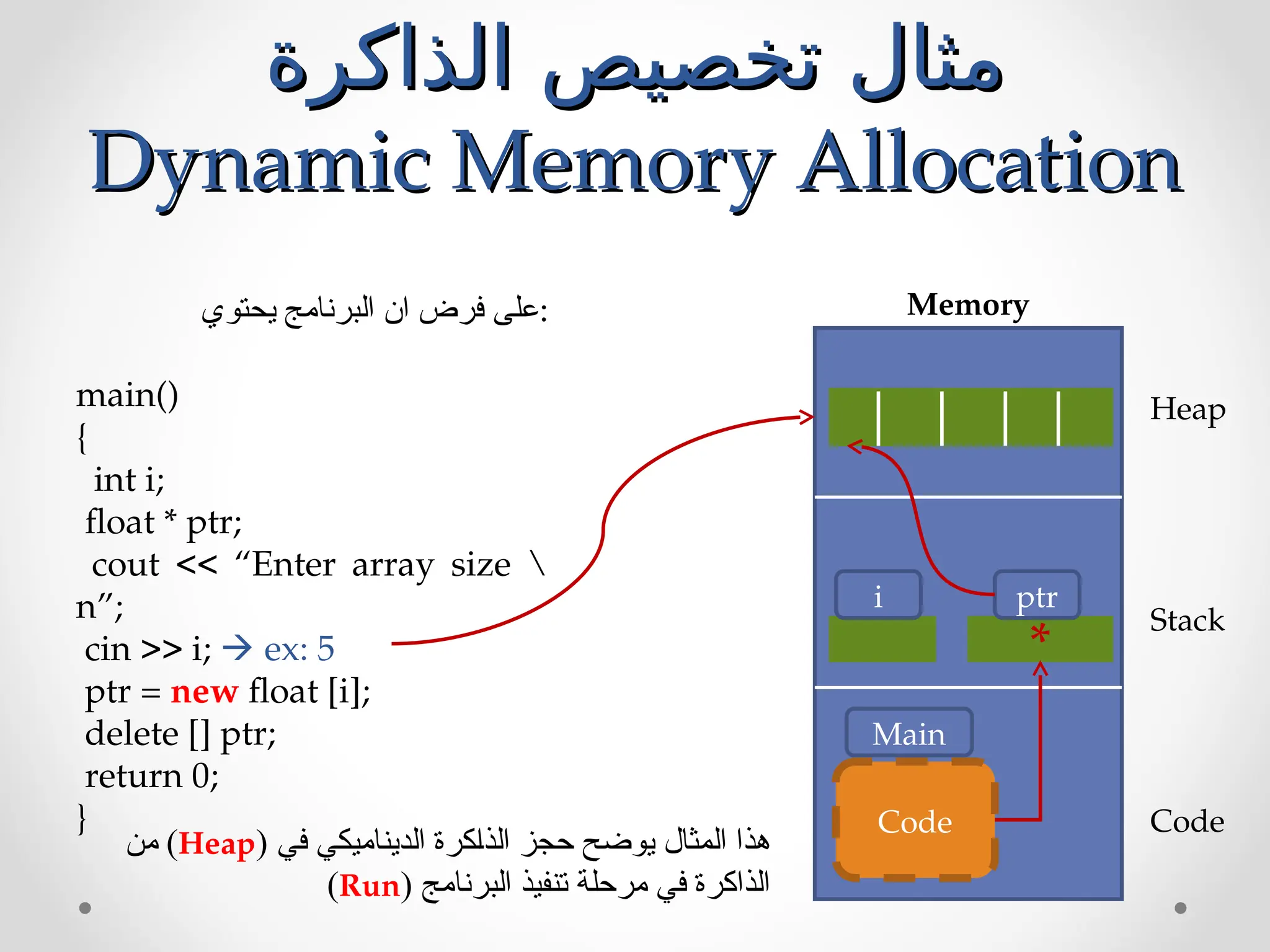 مثال تخصيص الذاكرة
Dynamic Memory Allocation

على فرض ان البرنامج يحتوي:

main()
{
int i;
float * ptr;
cout << “Enter array size \n”;
cin >> i; → ex: 5
ptr = new float [i];
delete [] ptr;
return 0;
}

هذا المثال يوضح حجز الذلكرة الديناميكي في (Heap) من الذاكرة في مرحلة تنفيذ البرنامج (Run)

Memory

Heap

i

ptr

*

Stack

Main

Code

Code